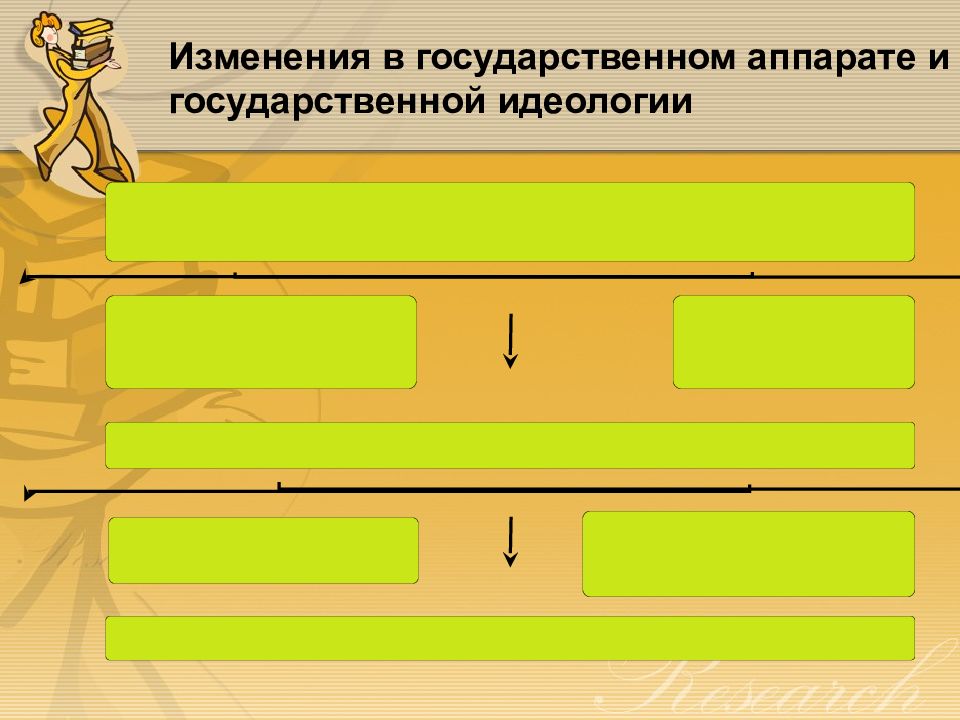 Изменения в государственном аппарате и государственной идеологии

Research